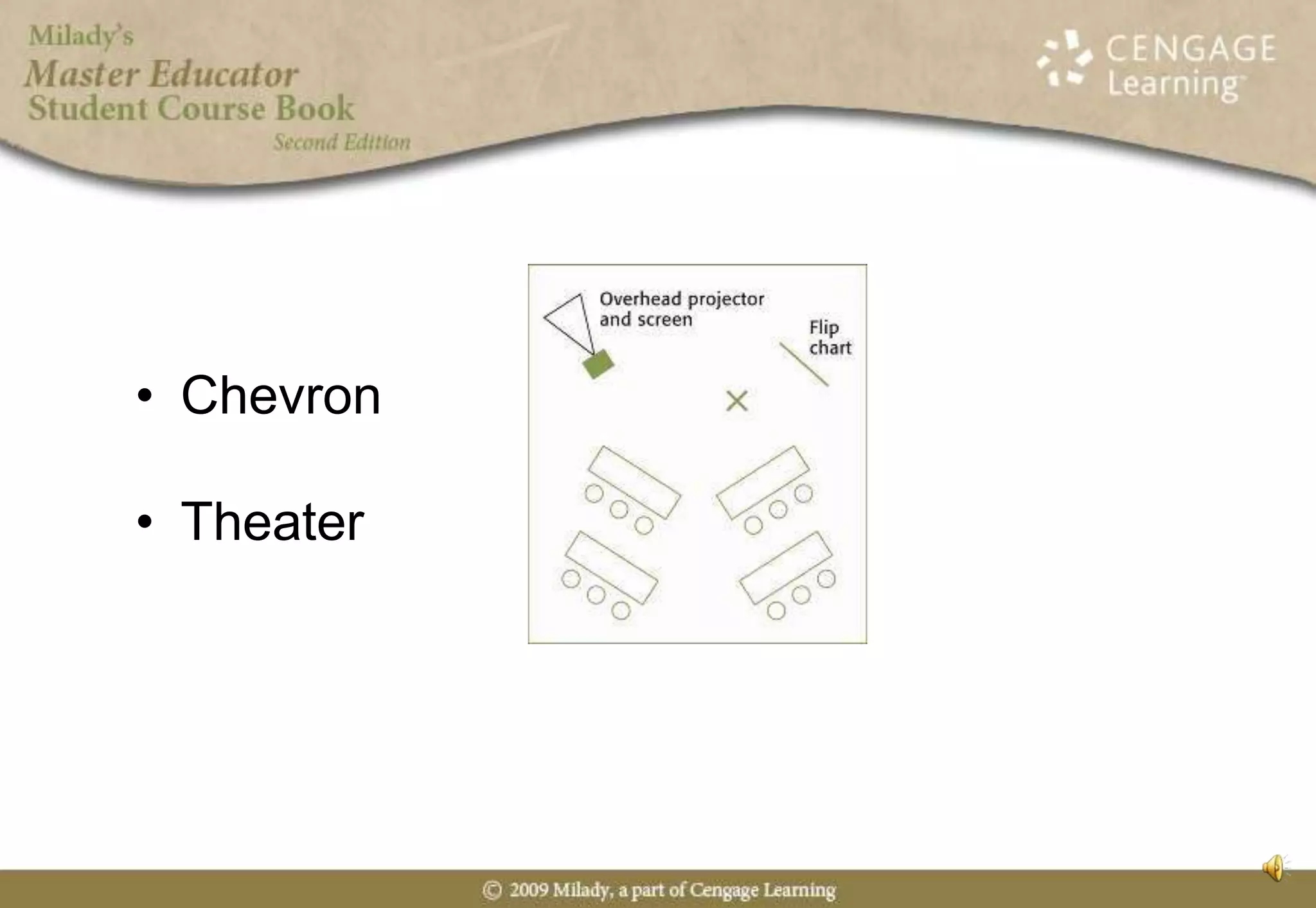 Milady's
Master Educator
Student Course Book
Second Edition

CENGAGE Learning

• Chevron

• Theater

Overhead projector and screen

Flip chart

© 2009 Milady, a part of Cengage Learning